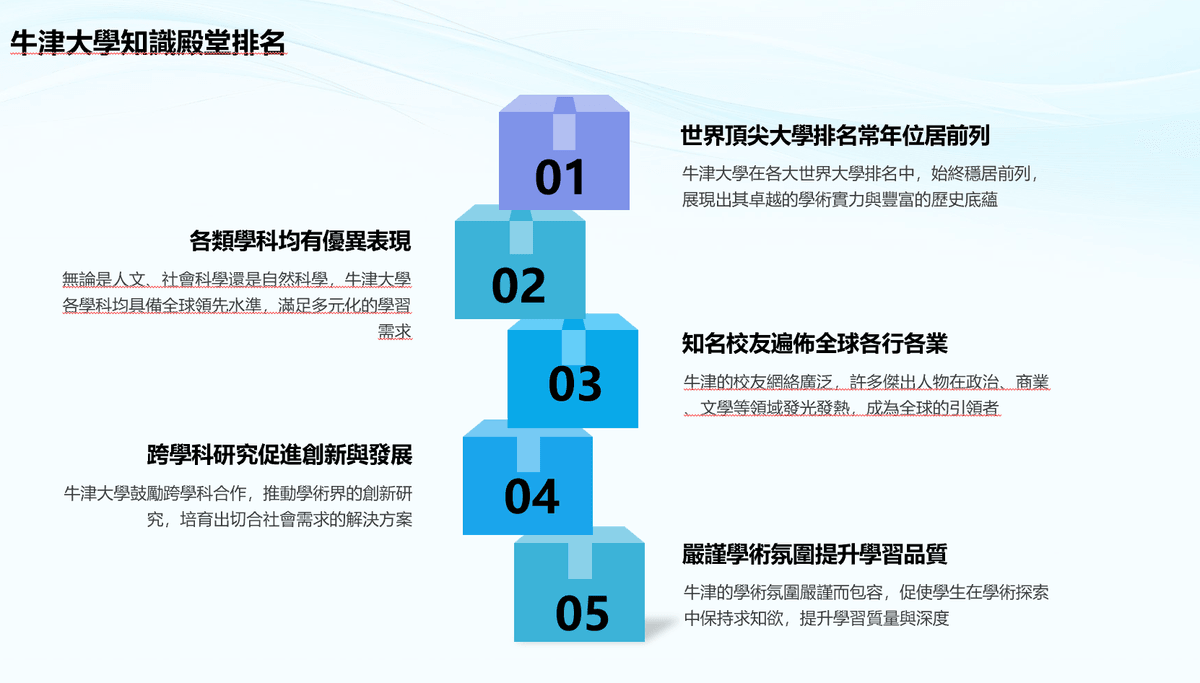 牛津大學知識殿堂排名

01

世界頂尖大學排名常年位居前列

牛津大學在各大世界大學排名中，始終穩居前列，展現出其卓越的學術實力與豐富的歷史底蘊

02

各類學科均有優異表現

無論是人文、社會科學還是自然科學，牛津大學各學科均具備全球領先水準，滿足多元化的學習需求

03

知名校友遍佈全球各行各業

牛津的校友網絡廣泛，許多傑出人物在政治、商業、文學等領域發光發熱，成為全球的引領者

04

跨學科研究促進創新與發展

牛津大學鼓勵跨學科合作，推動學術界的創新研究，培育出切合社會需求的解決方案

05

嚴謹學術氛圍提升學習品質

牛津的學術氛圍嚴謹而包容，促使學生在學術探索中保持求知欲，提升學習質量與深度